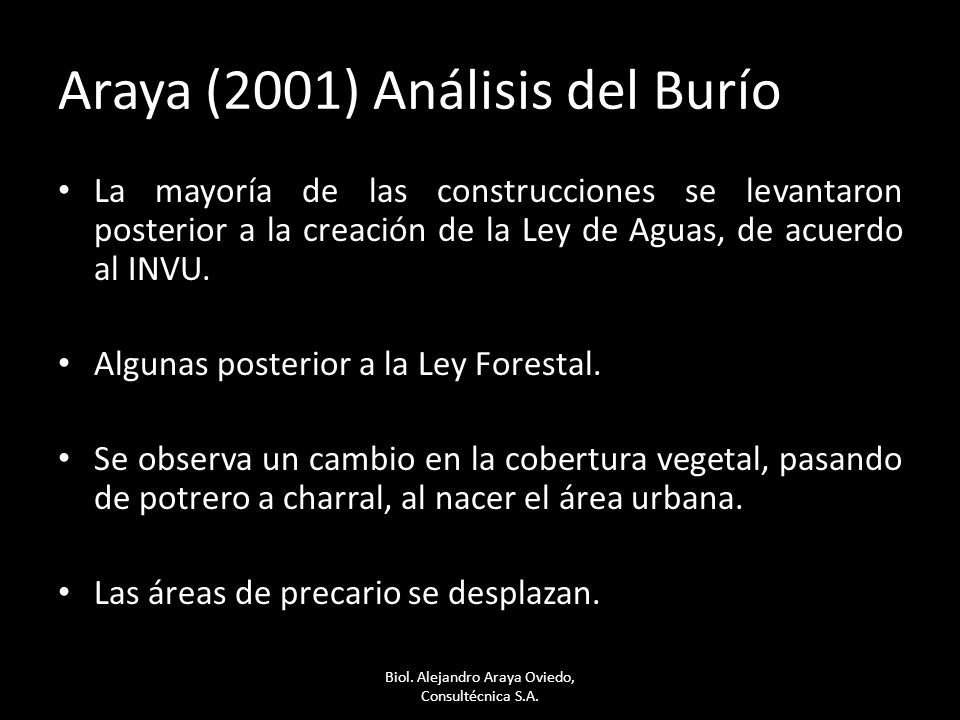 Araya (2001) Análisis del Burío

• La mayoría de las construcciones se levantaron posterior a la creación de la Ley de Aguas, de acuerdo al INVU.

• Algunas posterior a la Ley Forestal.

• Se observa un cambio en la cobertura vegetal, pasando de potrero a charral, al nacer el área urbana.

• Las áreas de precario se desplazan.

Biol. Alejandro Araya Oviedo, Consultécnica S.A.